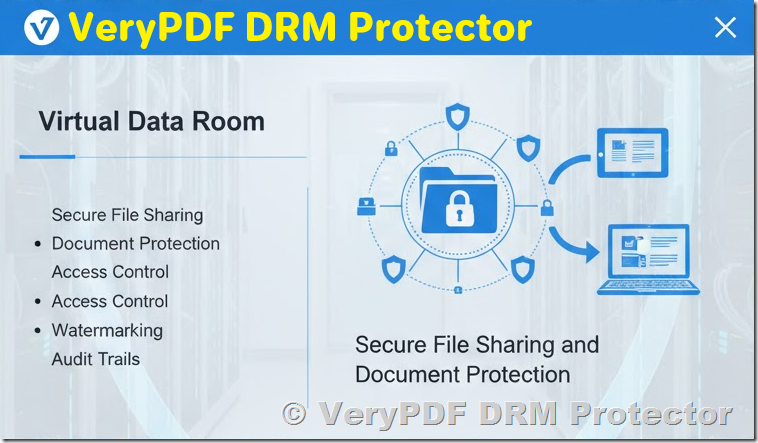 VeryPDF DRM Protector

Virtual Data Room

Secure File Sharing
• Document Protection
Access Control
• Access Control
• Watermarking
Audit Trails

Secure File Sharing and Document Protection

© VeryPDF DRM Protector